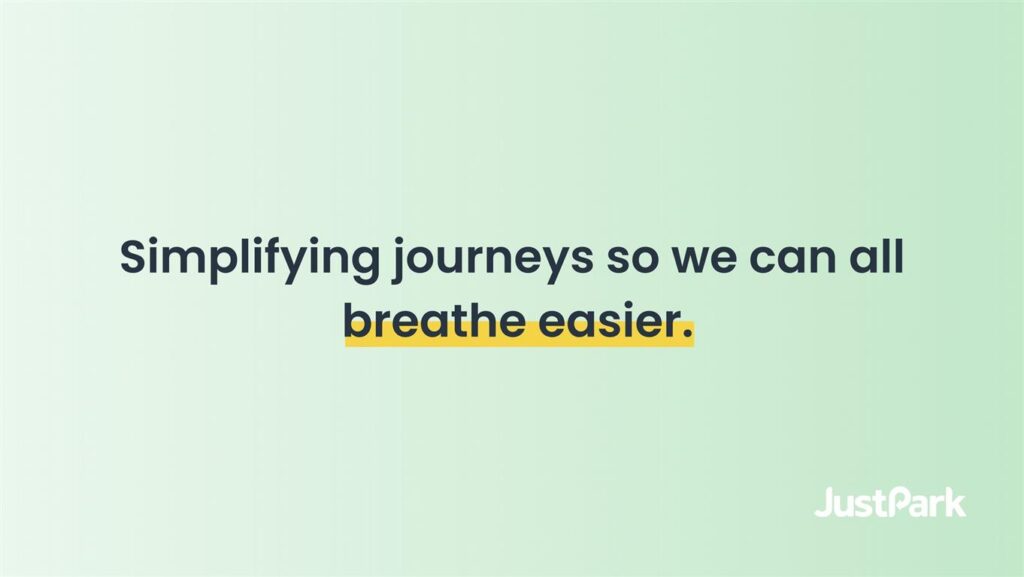 Simplifying journeys so we can all breathe easier.

JustPark